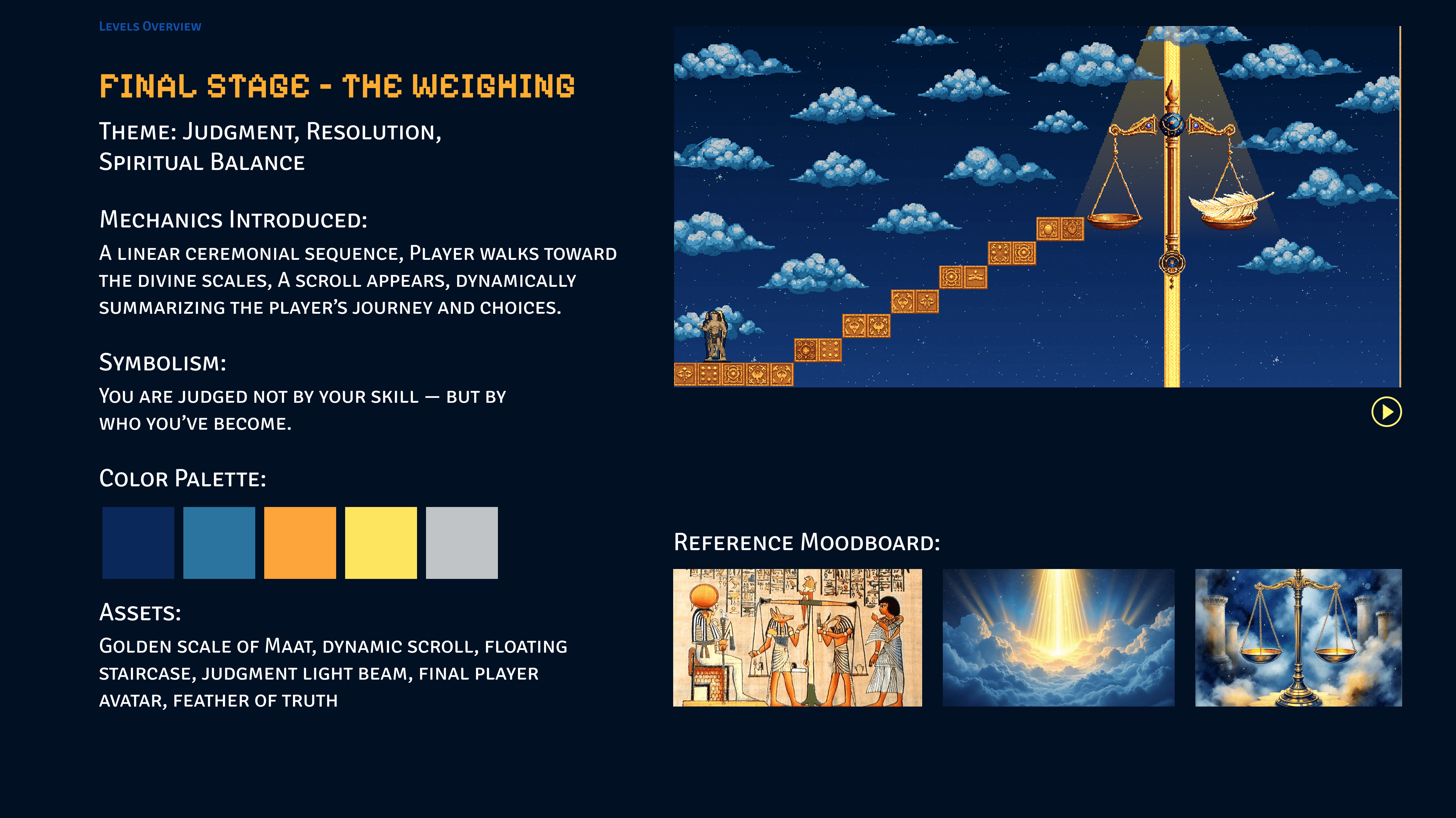 Levels Overview

FINAL STAGE - THE WEIGHING

Theme: Judgment, Resolution, Spiritual Balance

Mechanics Introduced:

A linear ceremonial sequence, Player walks toward the divine scales, A scroll appears, dynamically summarizing the player's journey and choices.

Symbolism:

You are judged not by your skill — but by who you've become.

Color Palette:

Assets:

Golden scale of Maat, dynamic scroll, floating staircase, judgment light beam, final player avatar, feather of truth

Reference Moodboard: